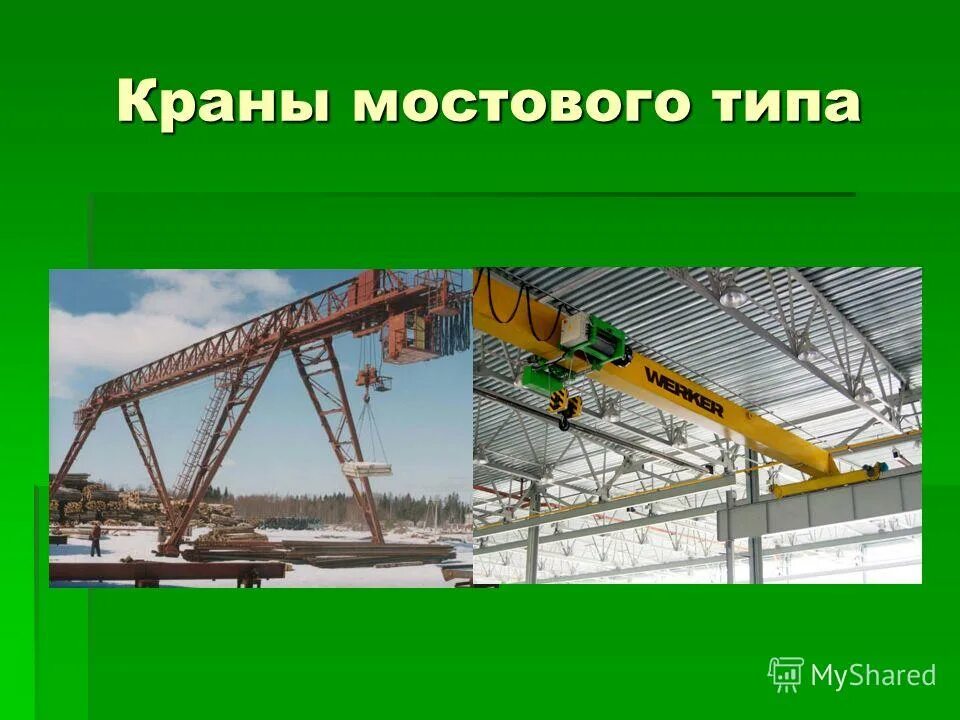 Краны мостового типа

WERKER

MyShared